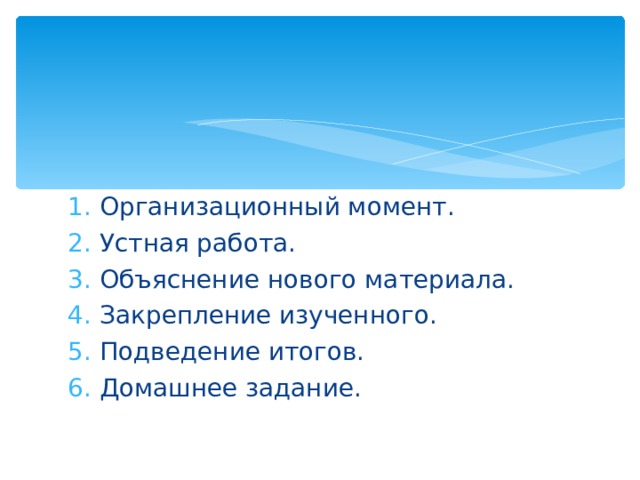 1. Организационный момент.
2. Устная работа.
3. Объяснение нового материала.
4. Закрепление изученного.
5. Подведение итогов.
6. Домашнее задание.